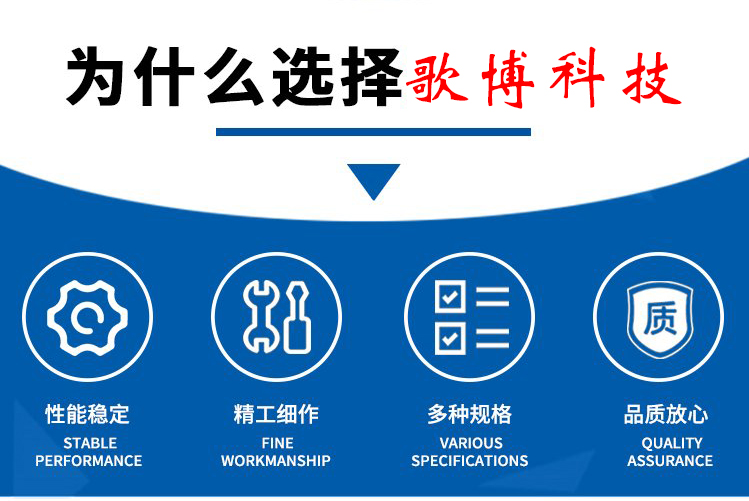 为什么选择歌博科技

质

性能稳定
STABLE PERFORMANCE

精工细作
FINE WORKMANSHIP

多种规格
VARIOUS SPECIFICATIONS

品质放心
QUALITY ASSURANCE